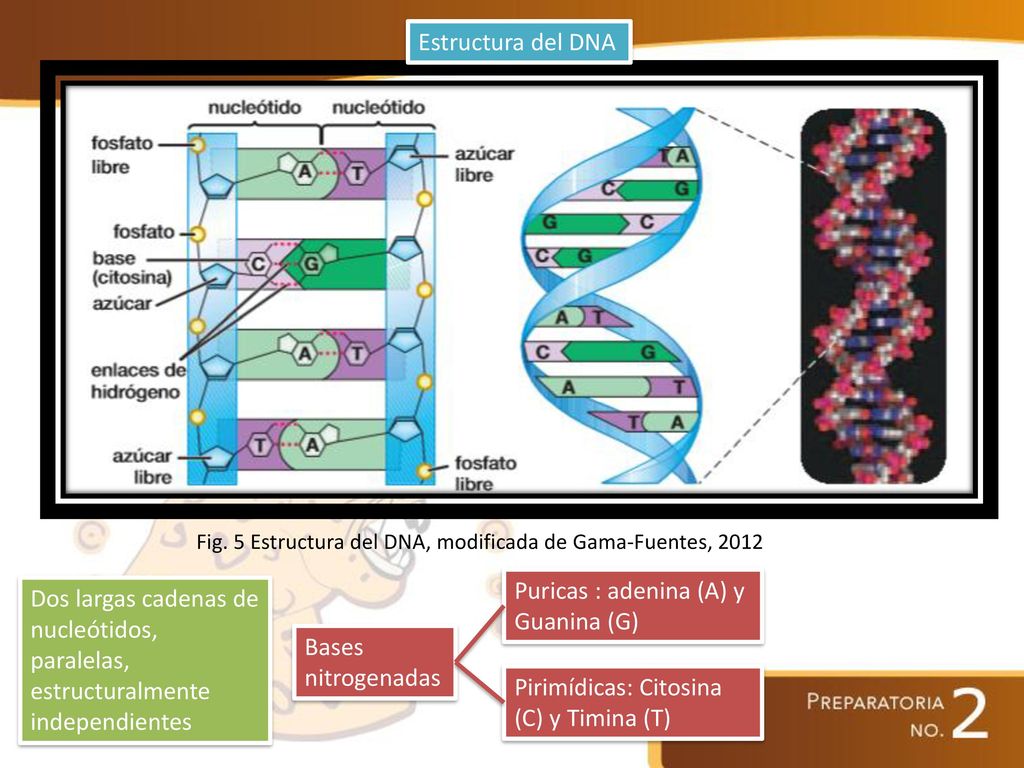 Estructura del DNA

nucleótido nucleótido

fosfato libre

fosfato

base (citosina)

azúcar

enlaces de hidrógeno

azúcar libre

A T

C G

A T

T A

azúcar libre

fosfato libre

T A

C G

G C

C G

A T

C G

A T

T A

Fig. 5 Estructura del DNA, modificada de Gama-Fuentes, 2012

Dos largas cadenas de nucleótidos, paralelas, estructuralmente independientes

Bases nitrogenadas

Puricas : adenina (A) y Guanina (G)

Pirimídicas: Citosina (C) y Timina (T)

PREPARATORIA NO. 2